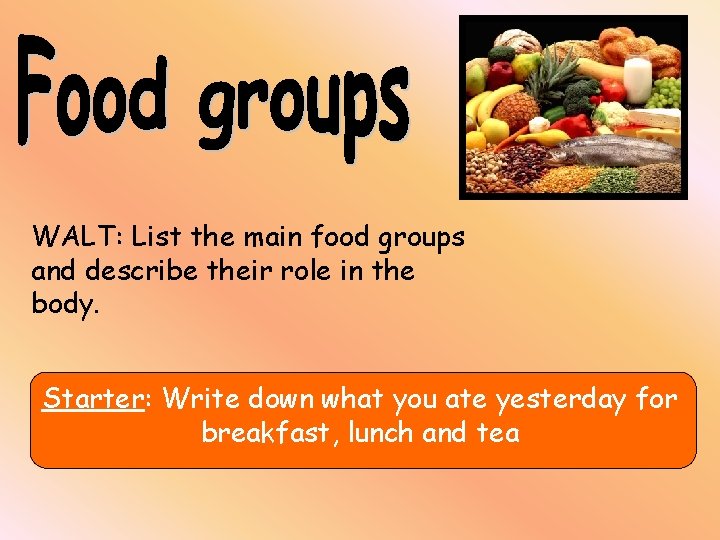 Food groups

WALT: List the main food groups and describe their role in the body.

Starter: Write down what you ate yesterday for breakfast, lunch and tea